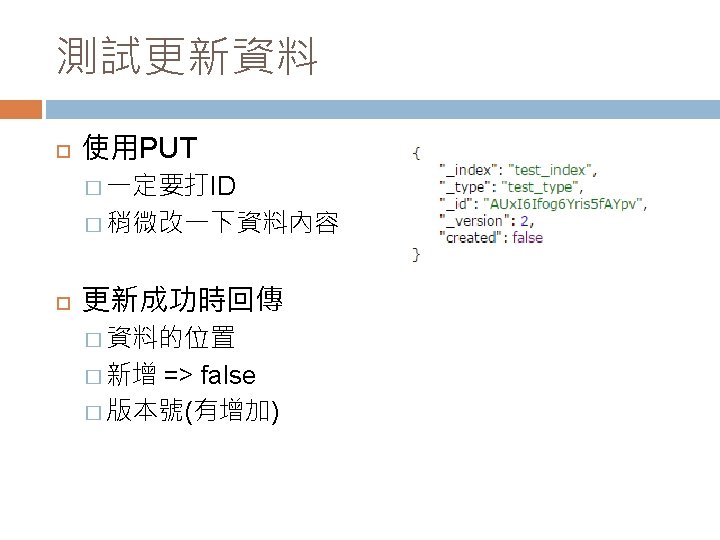 測試更新資料

使用PUT

一定要打ID

稍微改一下資料內容

更新成功時回傳

資料的位置

新增 => false

版本號(有增加)

{
"_index": "test_index",
"_type": "test_type",
"_id": "AUxI6Ifog6Yris5fAYpv",
"_version": 2,
"created": false
}